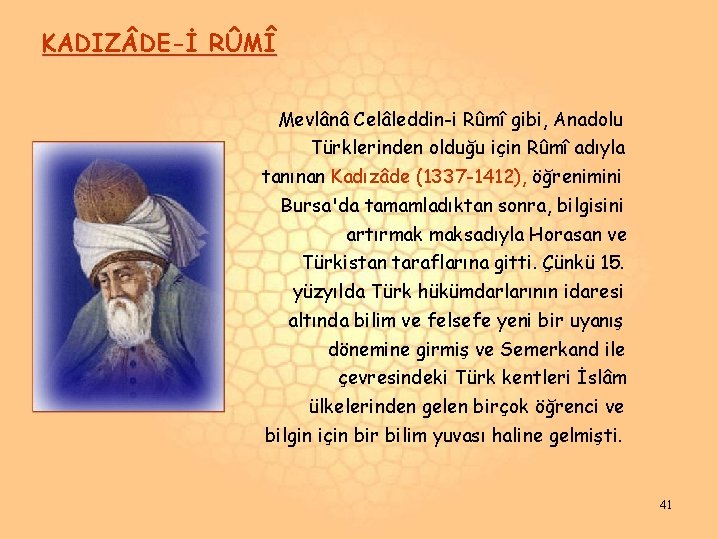 KADIZÂDE-İ RÛMÎ

Mevlânâ Celâleddin-i Rûmî gibi, Anadolu Türklerinden olduğu için Rûmî adıyla tanınan Kadızâde (1337-1412), öğrenimini Bursa'da tamamladıktan sonra, bilgisini artırmak maksadıyla Horasan ve Türkistan taraflarına gitti. Çünkü 15. yüzyılda Türk hükümdarlarının idaresi altında bilim ve felsefe yeni bir uyanış dönemine girmiş ve Semerkand ile çevresindeki Türk kentleri İslâm ülkelerinden gelen birçok öğrenci ve bilgin için bir bilim yuvası haline gelmişti.

41